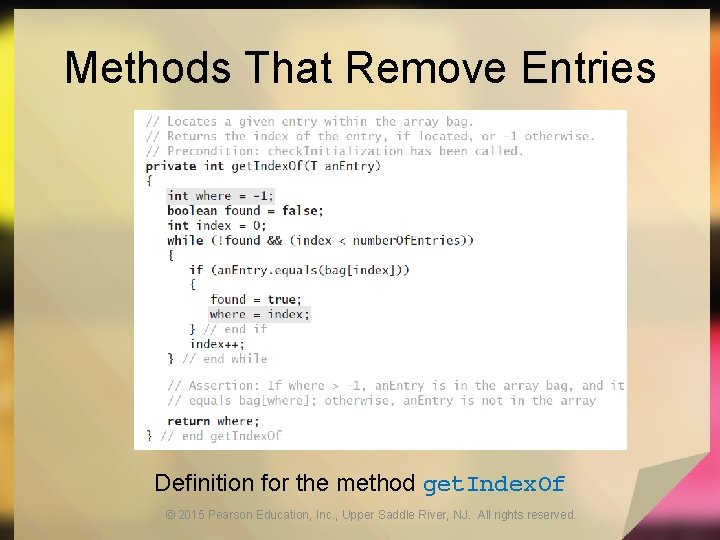 Methods That Remove Entries

// Locates a given entry within the array bag.
// Returns the index of the entry, if located, or -1 otherwise.
// Precondition: checkInitialization has been called.
private int getIndexOf(T anEntry)
{
   int where = -1;
   boolean found = false;
   int index = 0;
   while (!found && (index < numberOfEntries))
   {
      if (anEntry.equals(bag[index]))
      {
         found = true;
         where = index;
      } // end if
      index++;
   } // end while

   // Assertion: If where > -1, anEntry is in the array bag, and it
   // equals bag[where]; otherwise, anEntry is not in the array

   return where;
} // end getIndexOf

Definition for the method getIndexOf

© 2015 Pearson Education, Inc., Upper Saddle River, NJ. All rights reserved.